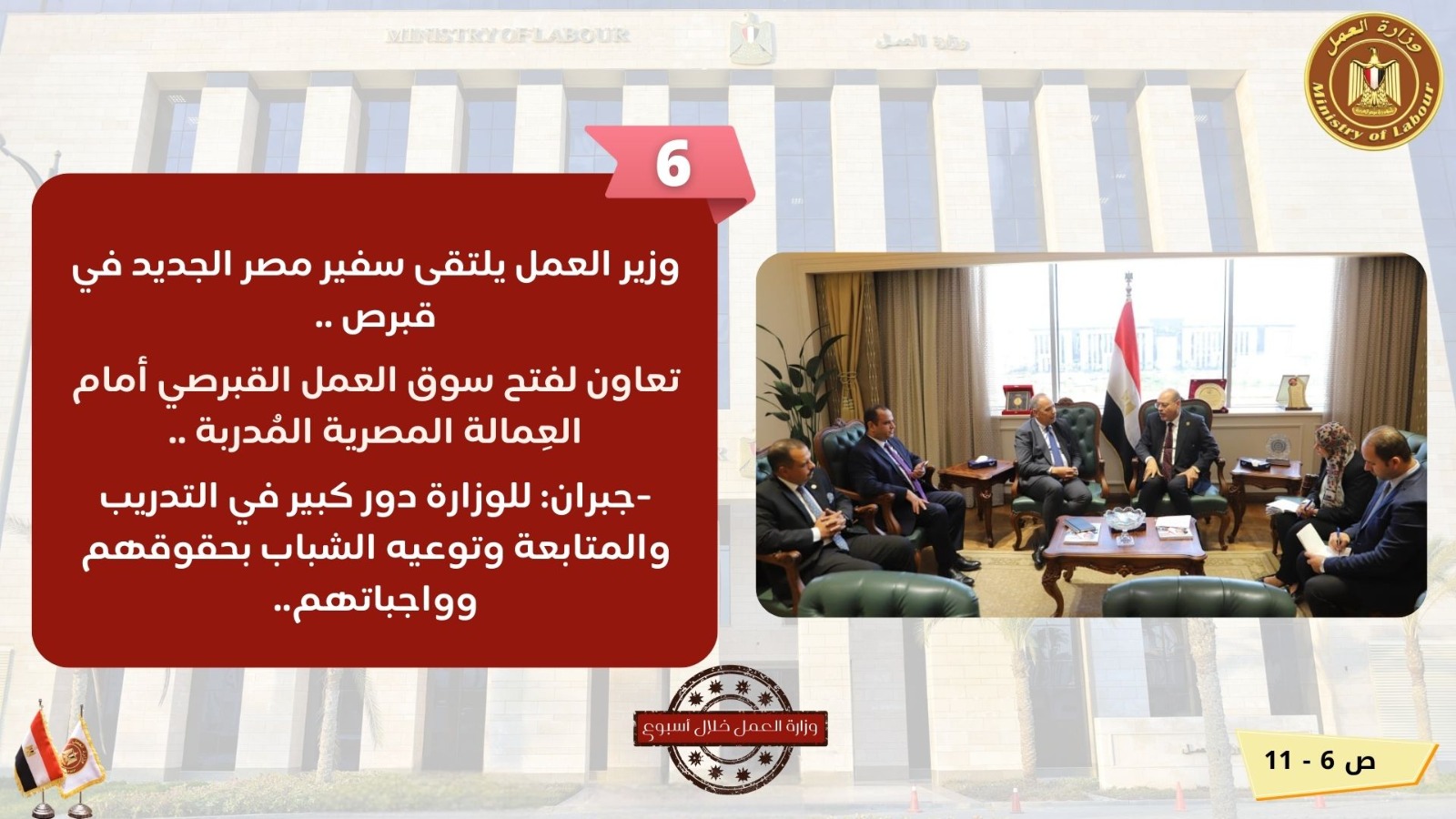 MINISTRY OF LABOUR
وزارة العمل

وزارة العمل
Ministry of Labour

6

وزير العمل يلتقى سفير مصر الجديد في قبرص ..

تعاون لفتح سوق العمل القبرصي أمام العِمالة المصرية المُدربة ..

-جبران: للوزارة دور كبير في التدريب والمتابعة وتوعيه الشباب بحقوقهم وواجباتهم..

وزارة العمل خلال أسبوع

ص 6 - 11